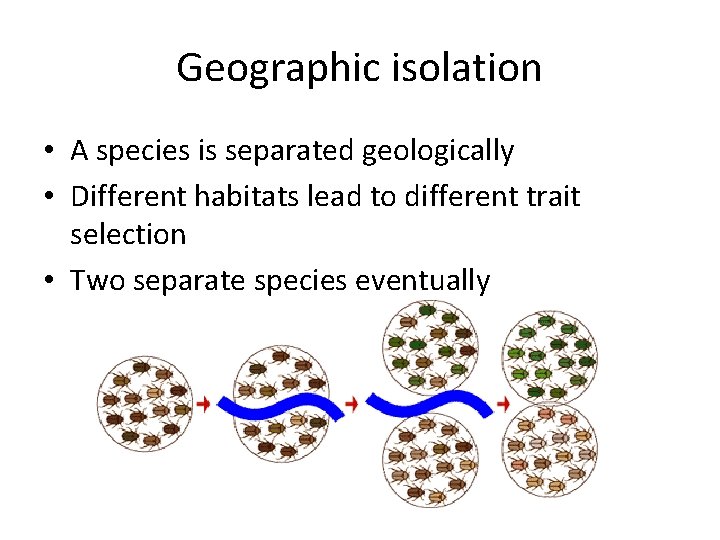 Geographic isolation

• A species is separated geologically
• Different habitats lead to different trait selection
• Two separate species eventually